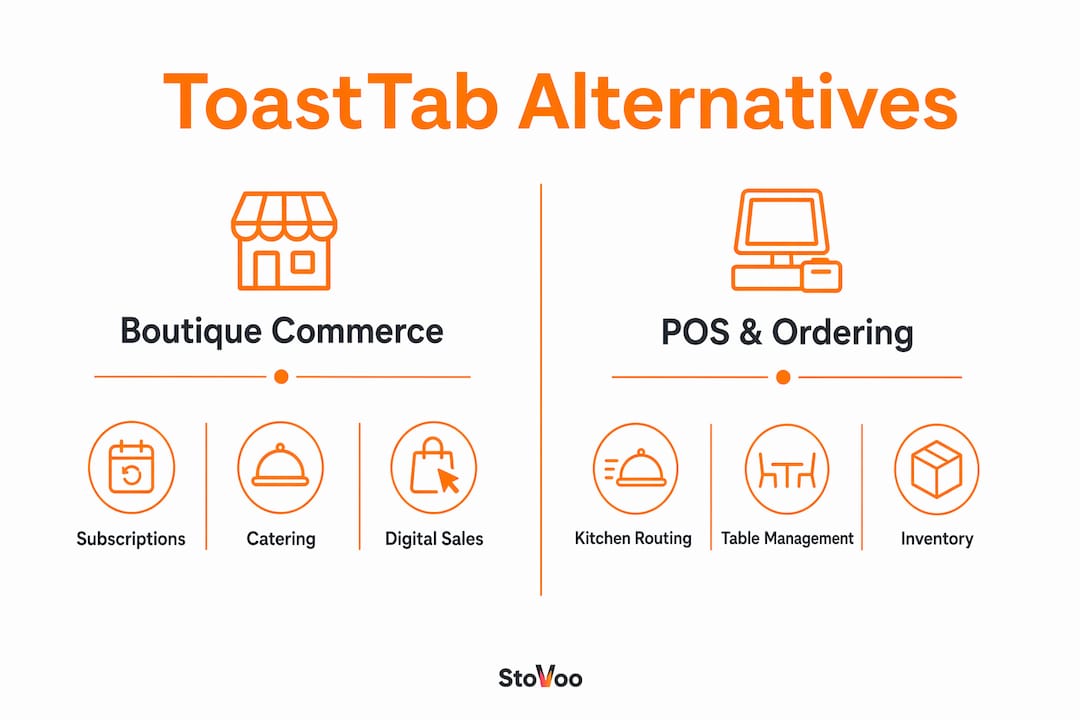 ToastTab Alternatives

Boutique Commerce

Subscriptions

Catering

Digital Sales

POS & Ordering

Kitchen Routing

Table Management

Inventory

StoVoo